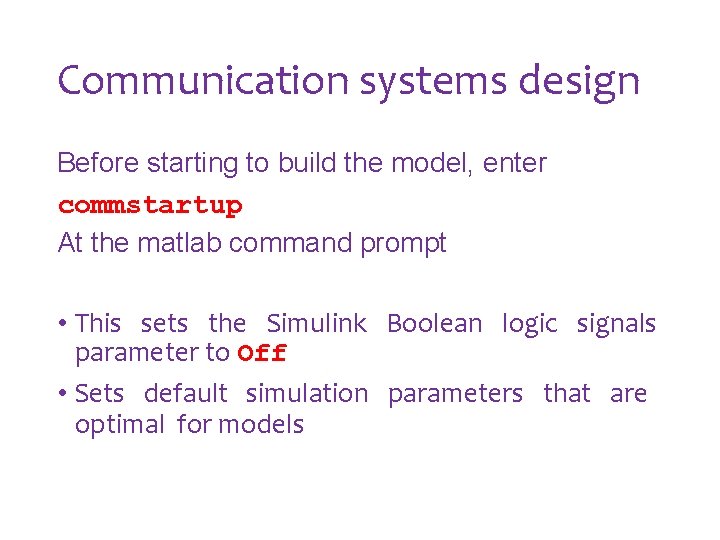 Communication systems design

Before starting to build the model, enter
commstartup
At the matlab command prompt

• This sets the Simulink Boolean logic signals parameter to Off

• Sets default simulation parameters that are optimal for models